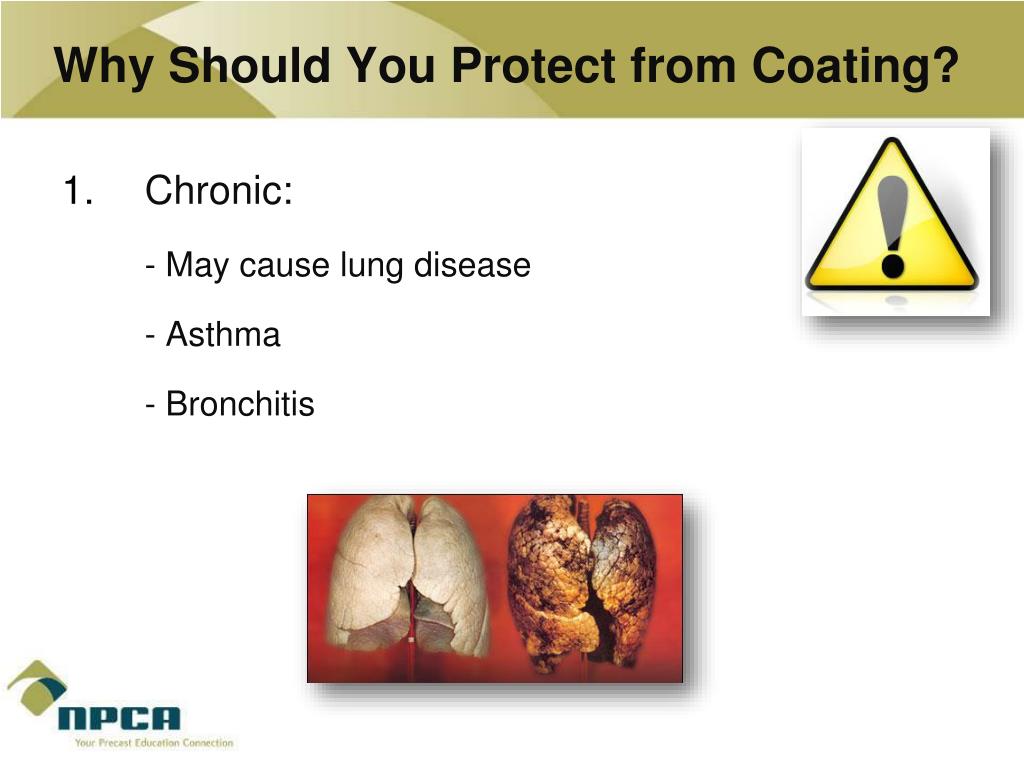 Why Should You Protect from Coating?

1. Chronic:

- May cause lung disease

- Asthma

- Bronchitis

NPCA
Your Precast Education Connection